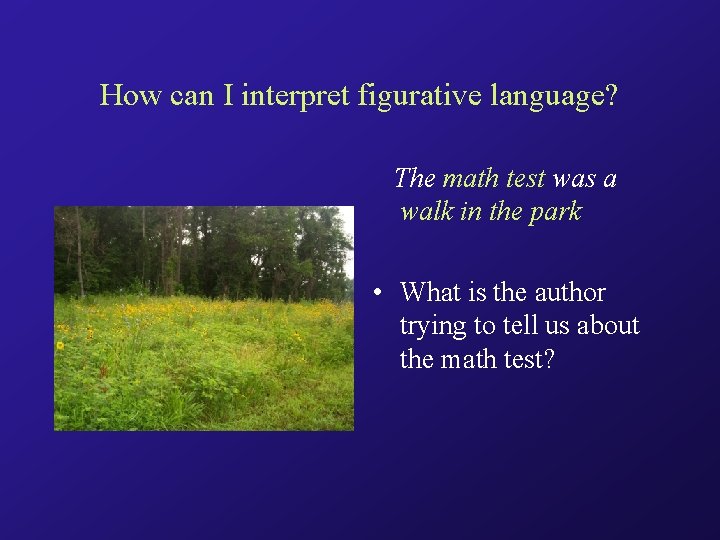 How can I interpret figurative language?

The math test was a walk in the park

• What is the author trying to tell us about the math test?